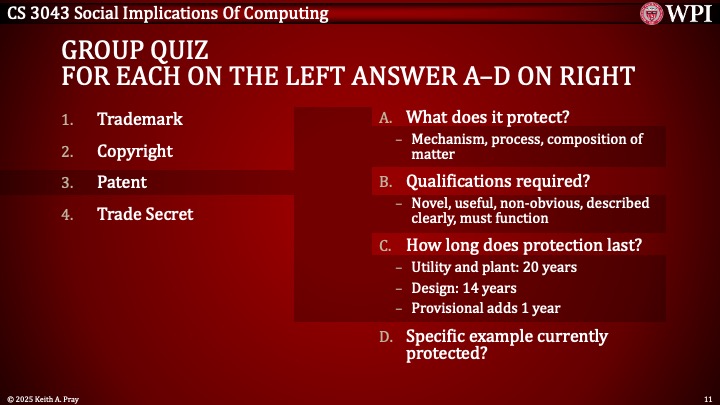 CS 3043 Social Implications Of Computing

WPI

GROUP QUIZ
FOR EACH ON THE LEFT ANSWER A–D ON RIGHT

1. Trademark
2. Copyright
3. Patent
4. Trade Secret

A. What does it protect?
– Mechanism, process, composition of matter

B. Qualifications required?
– Novel, useful, non-obvious, described clearly, must function

C. How long does protection last?
– Utility and plant: 20 years
– Design: 14 years
– Provisional adds 1 year

D. Specific example currently protected?

© 2025 Keith A. Pray

11